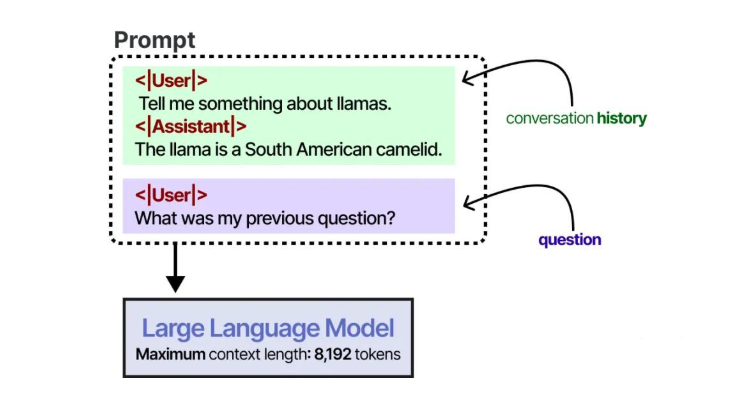 Prompt

<|User|>
Tell me something about llamas.
<|Assistant|>
The llama is a South American camelid.

conversation history

<|User|>
What was my previous question?

question

Large Language Model
Maximum context length: 8,192 tokens